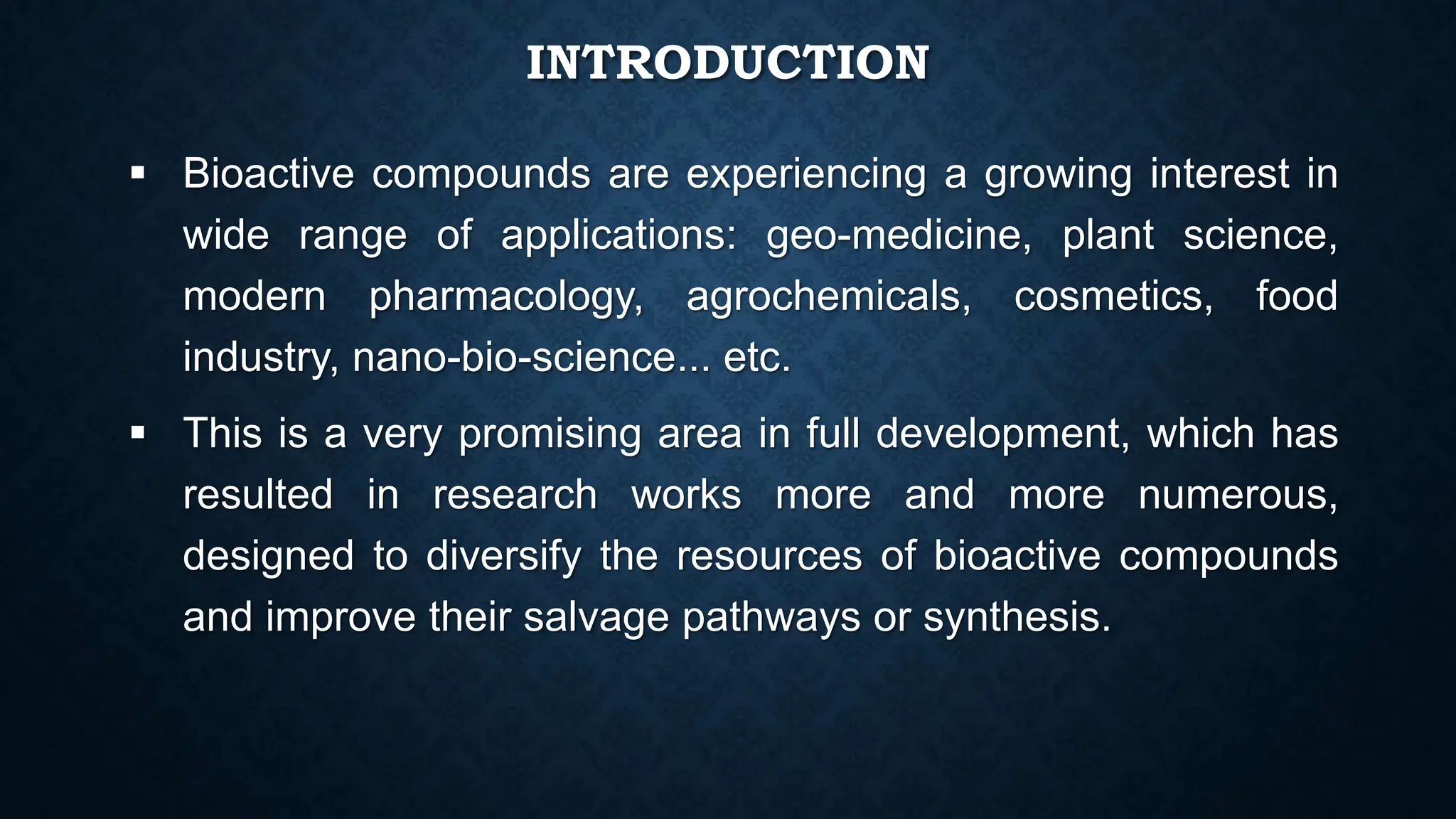 INTRODUCTION

▪ Bioactive compounds are experiencing a growing interest in wide range of applications: geo-medicine, plant science, modern pharmacology, agrochemicals, cosmetics, food industry, nano-bio-science... etc.

▪ This is a very promising area in full development, which has resulted in research works more and more numerous, designed to diversify the resources of bioactive compounds and improve their salvage pathways or synthesis.